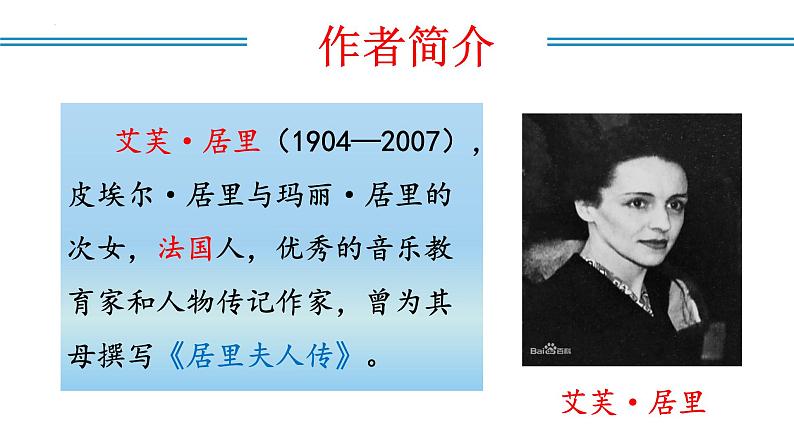 作者简介

艾芙·居里（1904—2007），皮埃尔·居里与玛丽·居里的次女，法国人，优秀的音乐教育家和人物传记作家，曾为其母撰写《居里夫人传》。

Bai百科

艾芙·居里